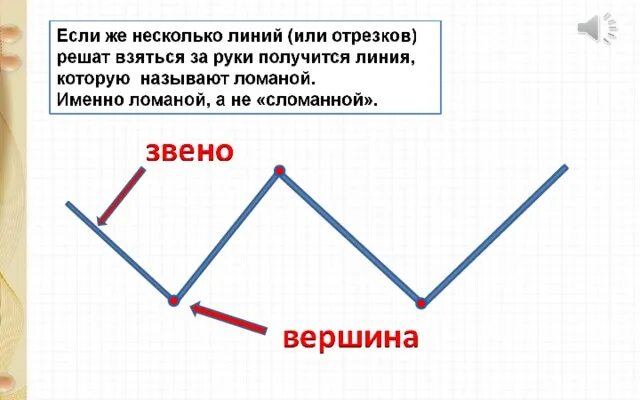 Если же несколько линий (или отрезков) решат взяться за руки получится линия, которую называют ломаной.
Именно ломаной, а не «сломанной».

звено

вершина